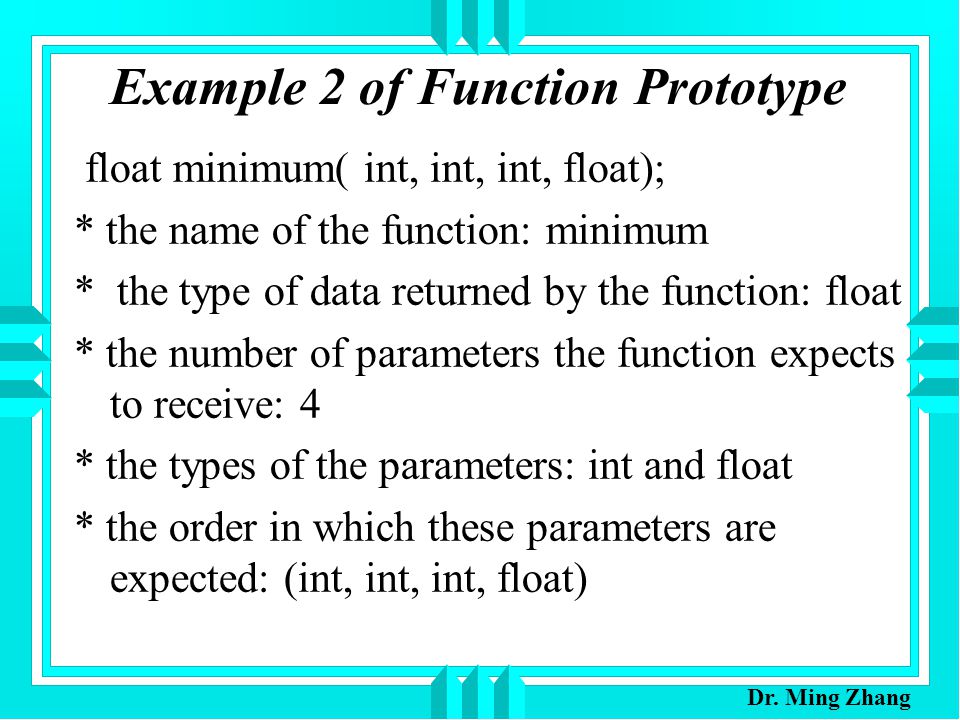 Example 2 of Function Prototype

float minimum( int, int, int, float);

* the name of the function: minimum

* the type of data returned by the function: float

* the number of parameters the function expects to receive: 4

* the types of the parameters: int and float

* the order in which these parameters are expected: (int, int, int, float)

Dr. Ming Zhang